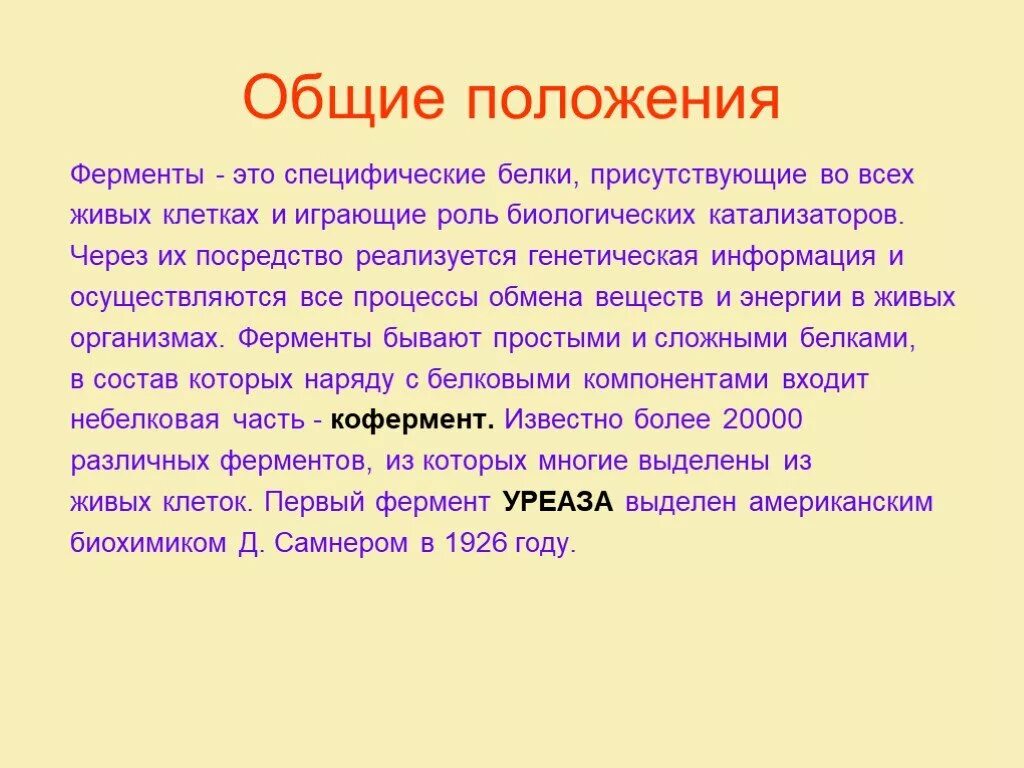 Общие положения

Ферменты - это специфические белки, присутствующие во всех живых клетках и играющие роль биологических катализаторов. Через их посредство реализуется генетическая информация и осуществляются все процессы обмена веществ и энергии в живых организмах. Ферменты бывают простыми и сложными белками, в состав которых наряду с белковыми компонентами входит небелковая часть - кофермент. Известно более 20000 различных ферментов, из которых многие выделены из живых клеток. Первый фермент УРЕАЗА выделен американским биохимиком Д. Самнером в 1926 году.